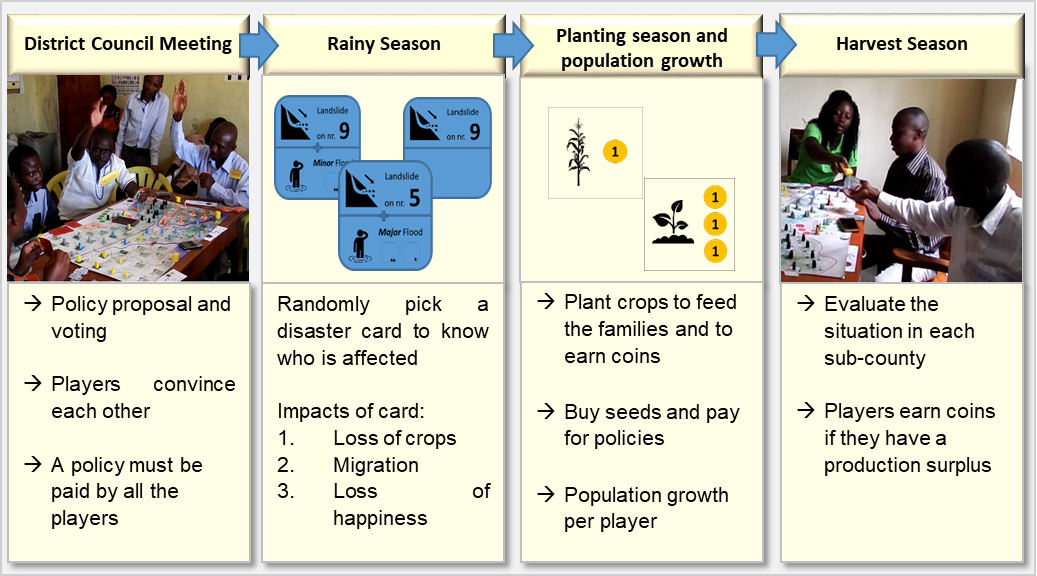 District Council Meeting

→ Policy proposal and voting

→ Players convince each other

→ A policy must be paid by all the players

Rainy Season

Landslide on nr. 9 Minor Flood

Landslide on nr. 9

Landslide on nr. 5 Major Flood

Randomly pick a disaster card to know who is affected

Impacts of card:
1. Loss of crops
2. Migration
3. Loss of happiness

Planting season and population growth

1

1
1
1

→ Plant crops to feed the families and to earn coins

→ Buy seeds and pay for policies

→ Population growth per player

Harvest Season

→ Evaluate the situation in each sub-county

→ Players earn coins if they have a production surplus